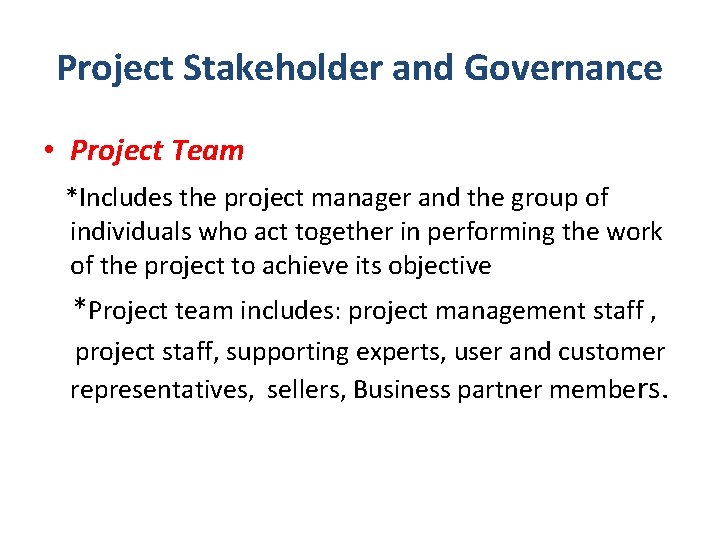 Project Stakeholder and Governance

• Project Team

*Includes the project manager and the group of individuals who act together in performing the work of the project to achieve its objective

*Project team includes: project management staff , project staff, supporting experts, user and customer representatives, sellers, Business partner members.